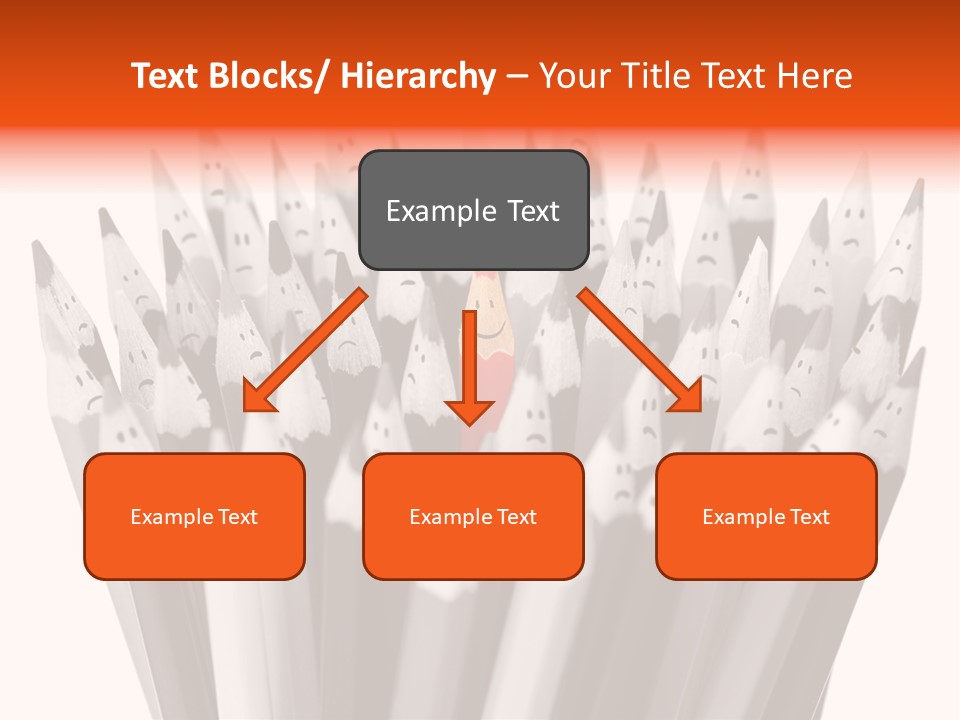 Text Blocks/ Hierarchy – Your Title Text Here

Example Text

Example Text

Example Text

Example Text